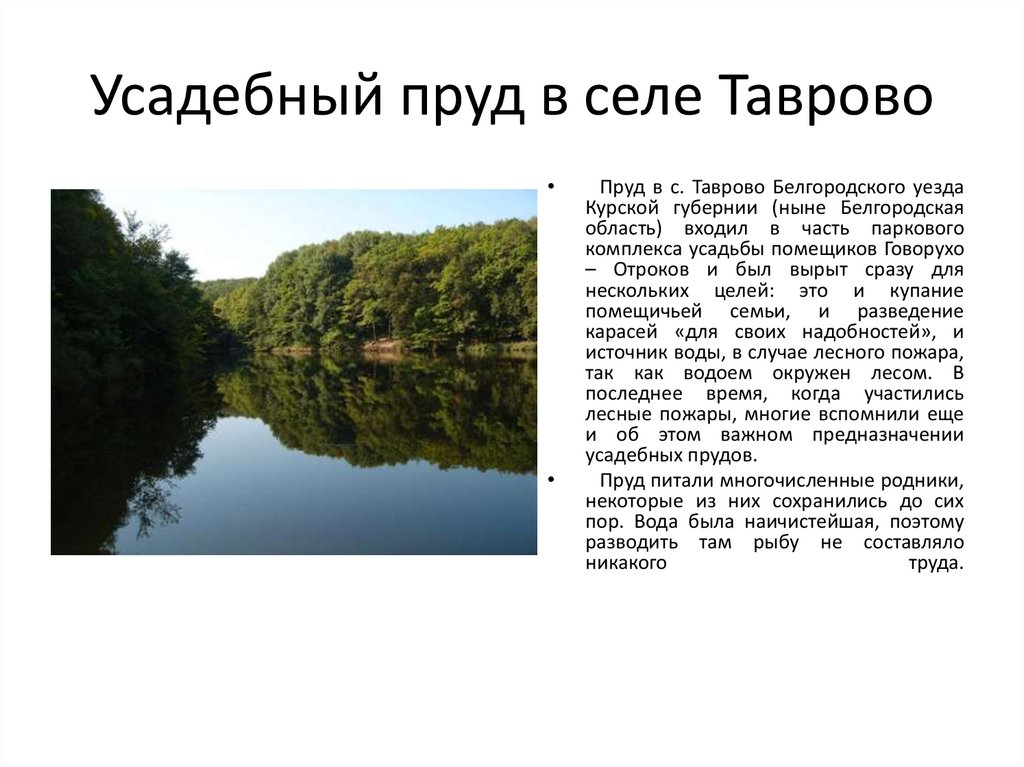 Усадебный пруд в селе Таврово

• Пруд в с. Таврово Белгородского уезда Курской губернии (ныне Белгородская область) входил в часть паркового комплекса усадьбы помещиков Говорухо – Отроков и был вырыт сразу для нескольких целей: это и купание помещичьей семьи, и разведение карасей «для своих надобностей», и источник воды, в случае лесного пожара, так как водоем окружен лесом. В последнее время, когда участились лесные пожары, многие вспомнили еще и об этом важном предназначении усадебных прудов.

• Пруд питали многочисленные родники, некоторые из них сохранились до сих пор. Вода была наичистейшая, поэтому разводить там рыбу не составляло никакого труда.